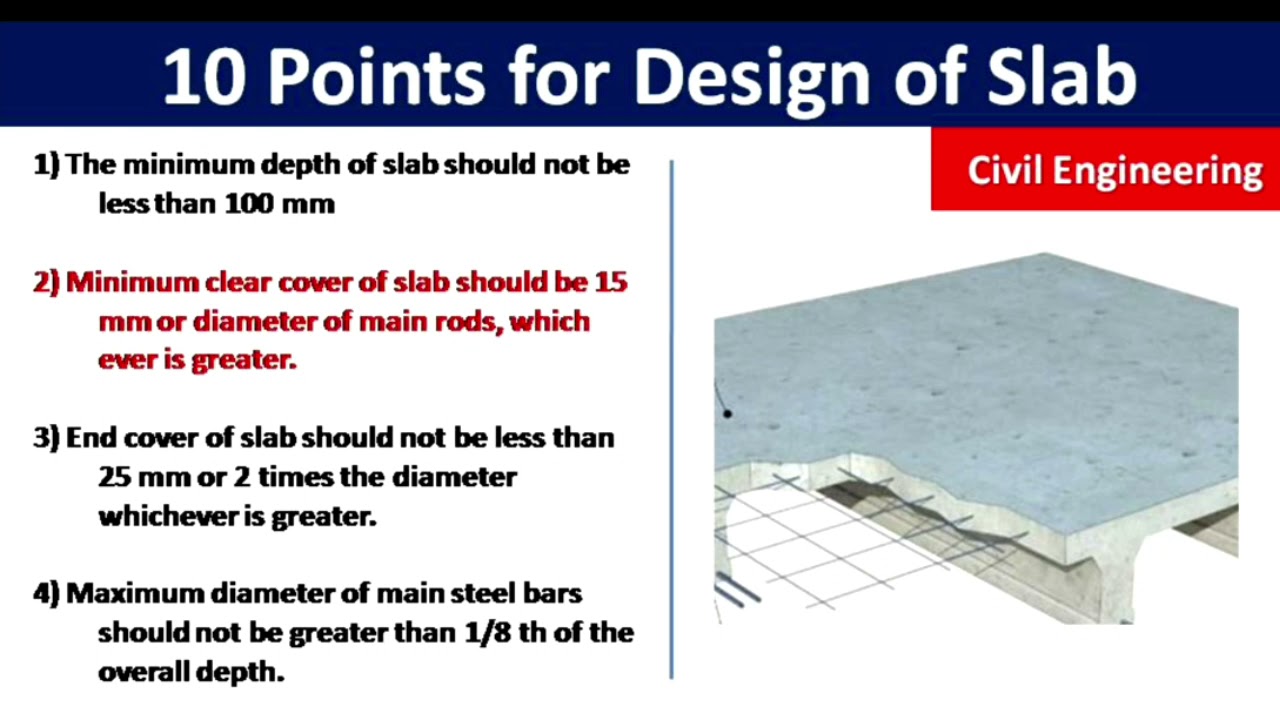 10 Points for Design of Slab

1) The minimum depth of slab should not be less than 100 mm

2) Minimum clear cover of slab should be 15 mm or diameter of main rods, which ever is greater.

3) End cover of slab should not be less than 25 mm or 2 times the diameter whichever is greater.

4) Maximum diameter of main steel bars should not be greater than 1/8 th of the overall depth.

Civil Engineering